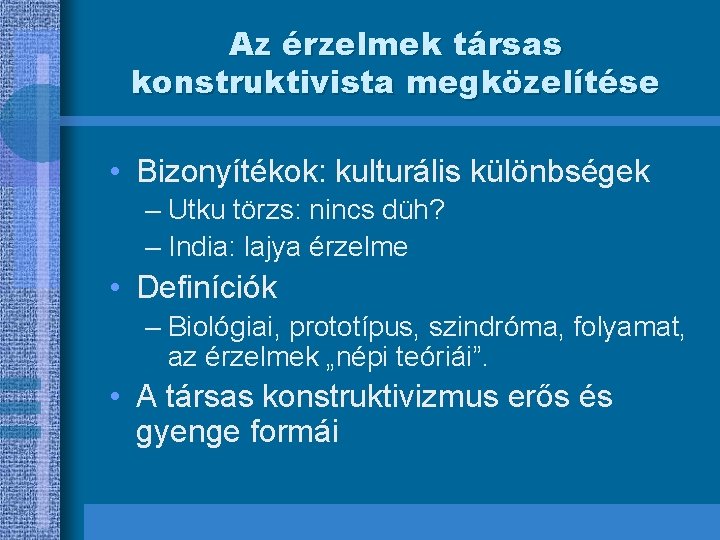 Az érzelmek társas konstruktivista megközelítése

• Bizonyítékok: kulturális különbségek
– Utku törzs: nincs düh?
– India: lajya érzelme

• Definíciók
– Biológiai, prototípus, szindróma, folyamat, az érzelmek „népi teóriái”.

• A társas konstruktivizmus erős és gyenge formái